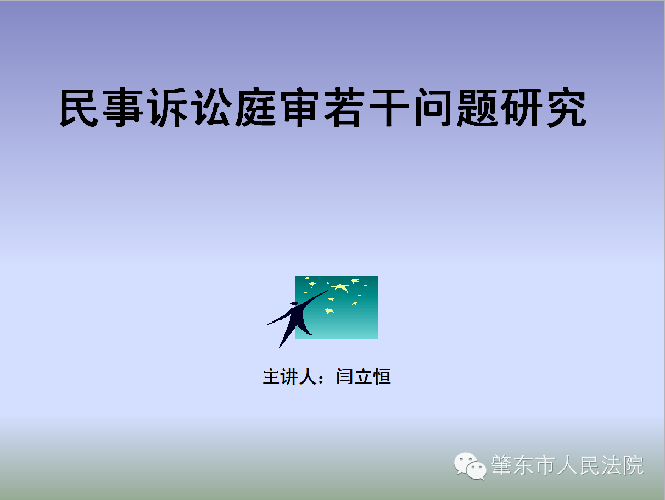 民事诉讼庭审若干问题研究

主讲人：闫立恒

肇东市人民法院